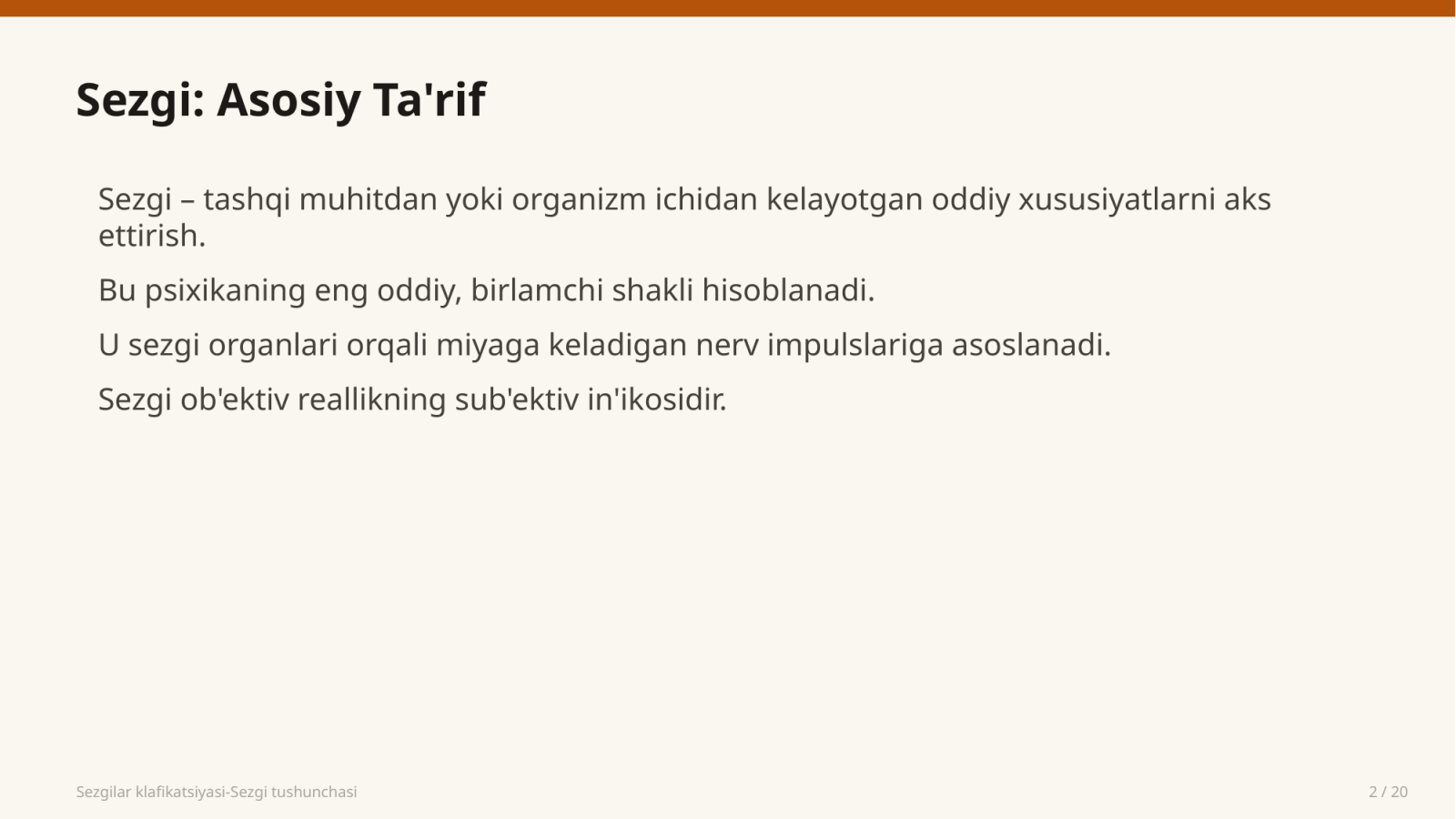 Sezgi: Asosiy Ta'rif

Sezgi – tashqi muhitdan yoki organizm ichidan kelayotgan oddiy xususiyatlarni aks ettirish.

Bu psixikaning eng oddiy, birlamchi shakli hisoblanadi.

U sezgi organlari orqali miyaga keladigan nerv impulslariga asoslanadi.

Sezgi ob'ektiv reallikning sub'ektiv in'ikosidir.

Sezgilar klafikatsiyasi-Sezgi tushunchasi

2 / 20